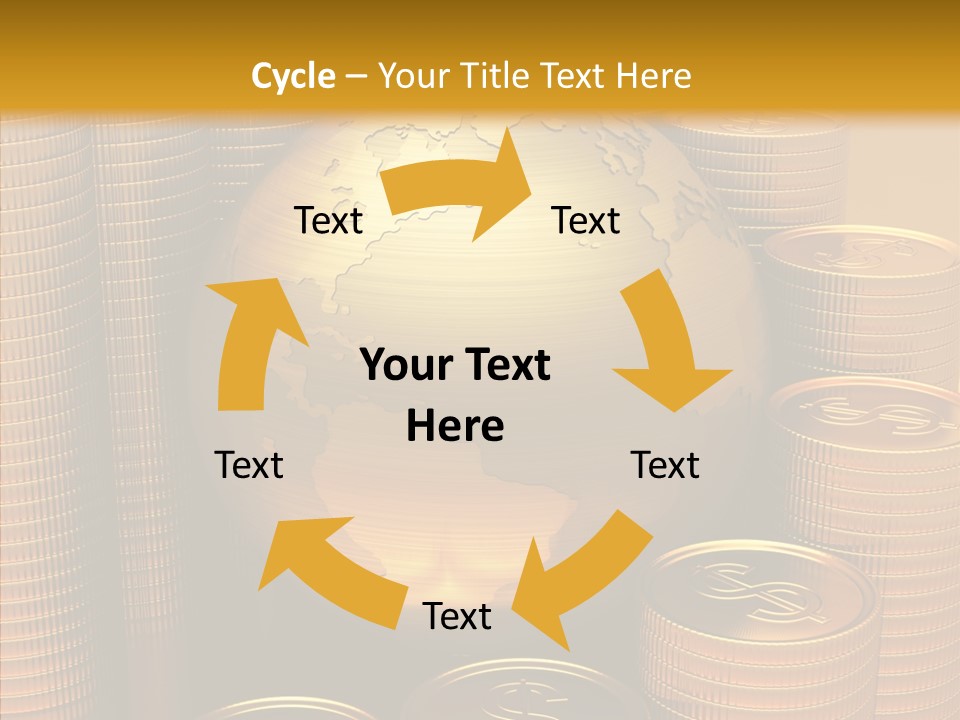 Cycle – Your Title Text Here

Text

Text

Your Text Here

Text

Text

Text